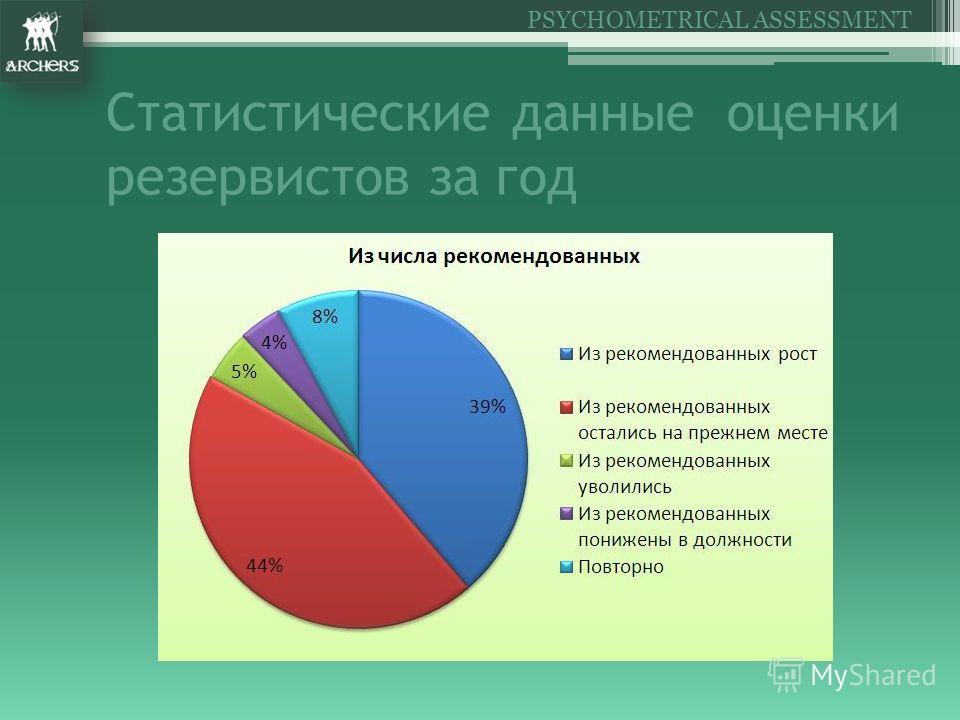 ARCHERS

PSYCHOMETRICAL ASSESSMENT

Статистические данные оценки резервистов за год

Из числа рекомендованных

8%
4%
5%
39%
44%

Из рекомендованных рост
Из рекомендованных остались на прежнем месте
Из рекомендованных уволились
Из рекомендованных понижены в должности
Повторно

MyShared